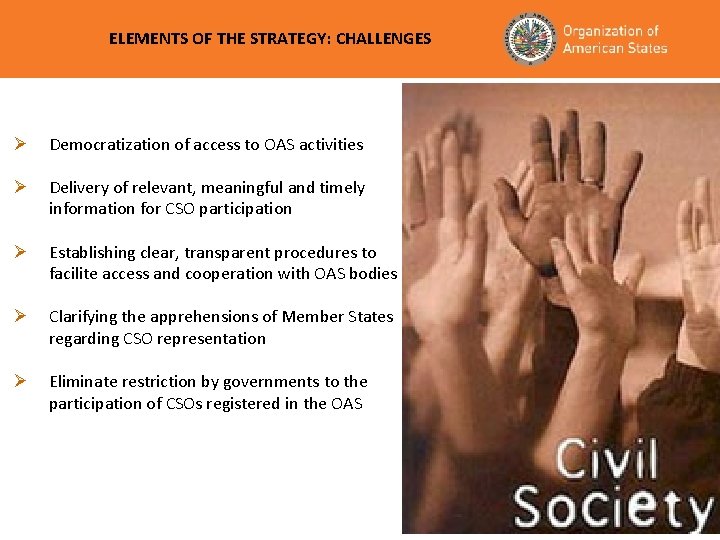 ELEMENTS OF THE STRATEGY: CHALLENGES

Organization of American States

➢ Democratization of access to OAS activities

➢ Delivery of relevant, meaningful and timely information for CSO participation

➢ Establishing clear, transparent procedures to facilite access and cooperation with OAS bodies

➢ Clarifying the apprehensions of Member States regarding CSO representation

➢ Eliminate restriction by governments to the participation of CSOs registered in the OAS

Civil Society